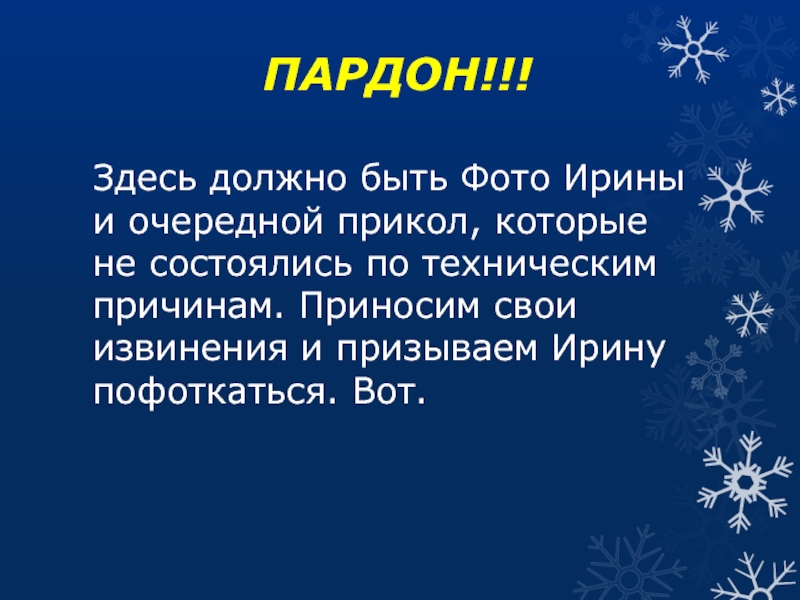 ПАРДОН!!!

Здесь должно быть Фото Ирины и очередной прикол, которые не состоялись по техническим причинам. Приносим свои извинения и призываем Ирину пофоткаться. Вот.